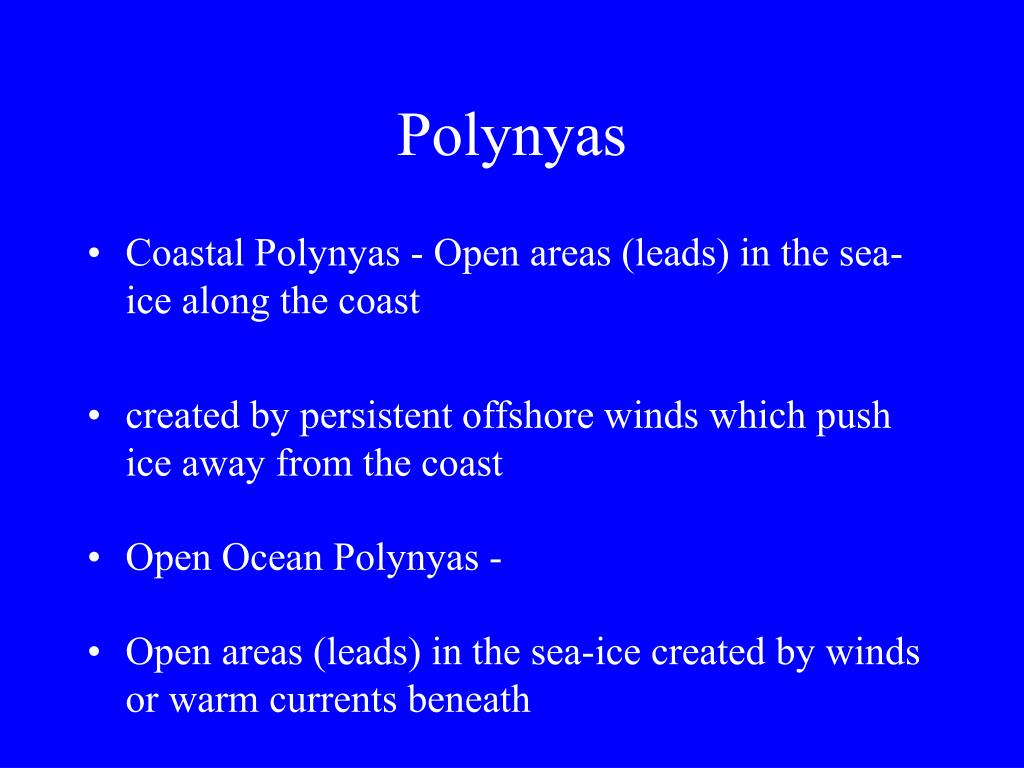 Polynyas

• Coastal Polynyas - Open areas (leads) in the sea-ice along the coast

• created by persistent offshore winds which push ice away from the coast

• Open Ocean Polynyas -

• Open areas (leads) in the sea-ice created by winds or warm currents beneath